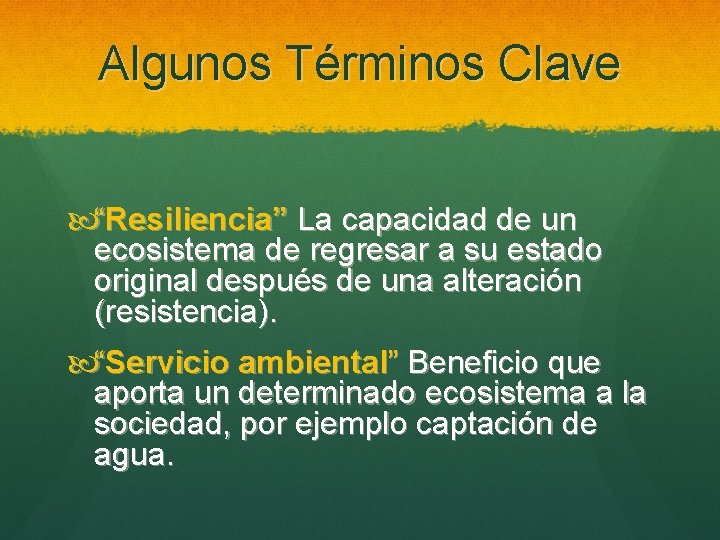 Algunos Términos Clave

“Resiliencia” La capacidad de un ecosistema de regresar a su estado original después de una alteración (resistencia).

“Servicio ambiental” Beneficio que aporta un determinado ecosistema a la sociedad, por ejemplo captación de agua.